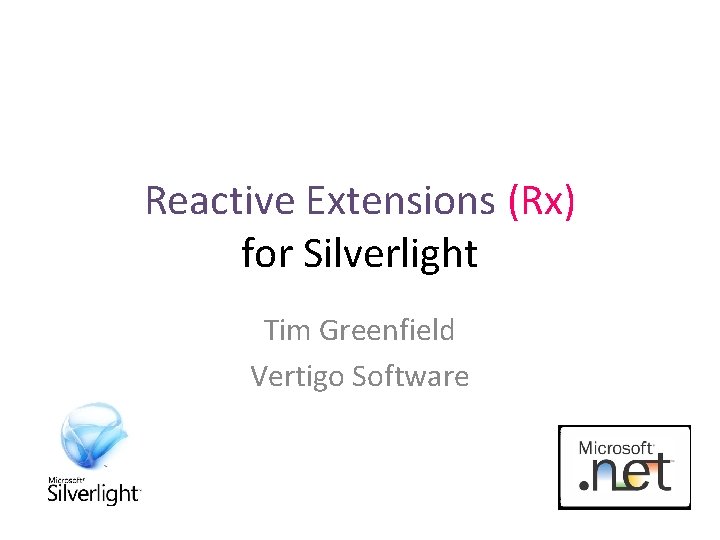 Reactive Extensions (Rx)
for Silverlight

Tim Greenfield
Vertigo Software

Microsoft
Silverlight

Microsoft
.net